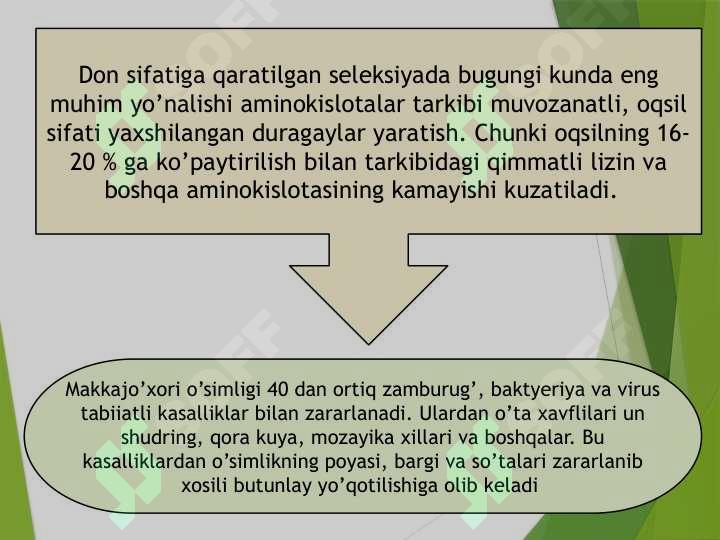 Don sifatiga qaratilgan seleksiyada bugungi kunda eng muhim yo’nalishi aminokislotalar tarkibi muvozanatli, oqsil sifati yaxshilangan duragaylar yaratish. Chunki oqsilning 16-20 % ga ko’paytirilish bilan tarkibidagi qimmatli lizin va boshqa aminokislotasining kamayishi kuzatiladi.

Makkajo’xori o’simligi 40 dan ortiq zamburug’, baktyeriya va virus tabiiatli kasalliklar bilan zararlanadi. Ulardan o’ta xavflilari un shudring, qora kuya, mozayika xillari va boshqalar. Bu kasalliklardan o’simlikning poyasi, bargi va so’talari zararlanib xosili butunlay yo’qotilishiga olib keladi